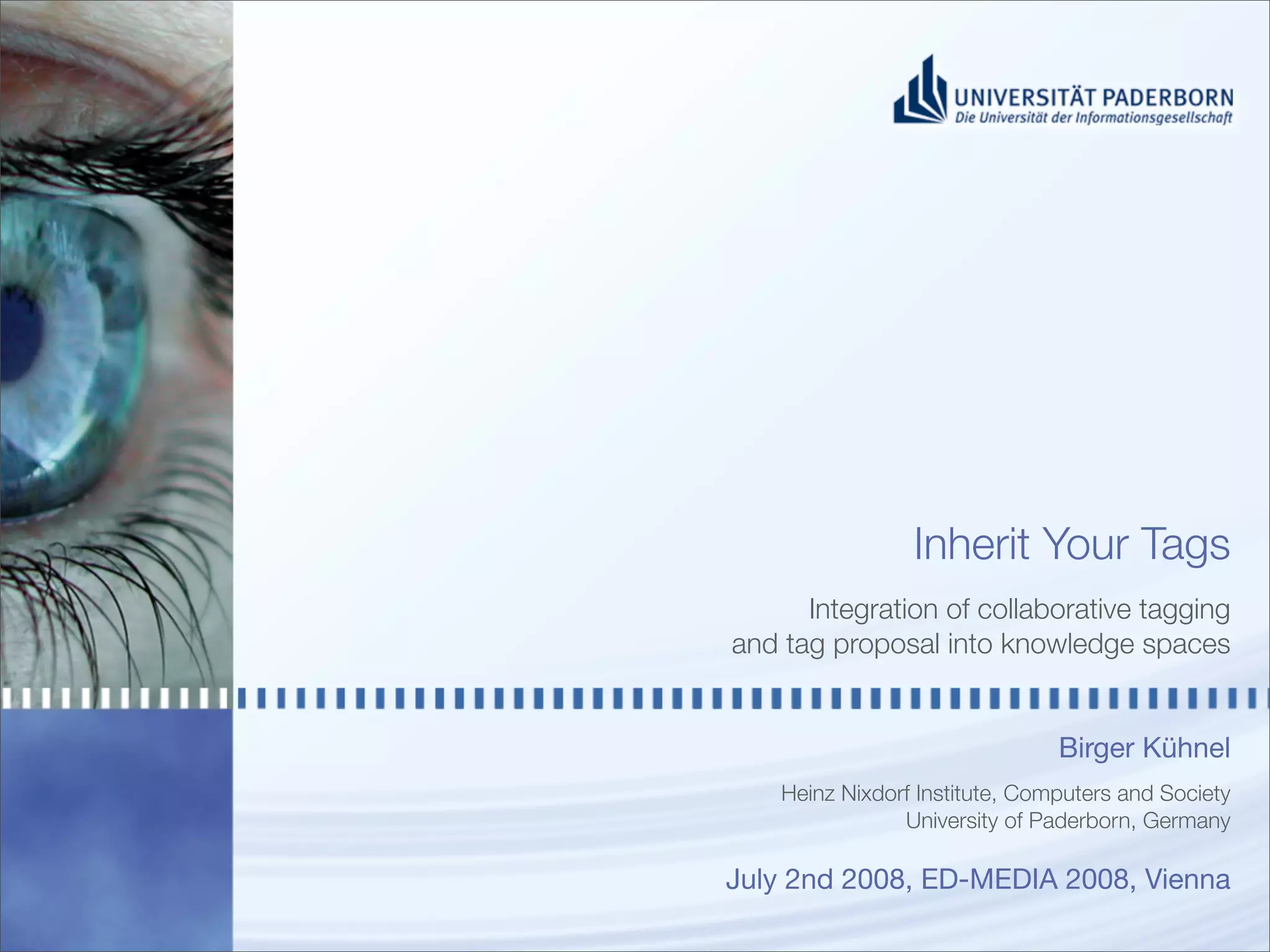 UNIVERSITÄT PADERBORN
Die Universität der Informationsgesellschaft

Inherit Your Tags

Integration of collaborative tagging and tag proposal into knowledge spaces

Birger Kühnel

Heinz Nixdorf Institute, Computers and Society
University of Paderborn, Germany

July 2nd 2008, ED-MEDIA 2008, Vienna